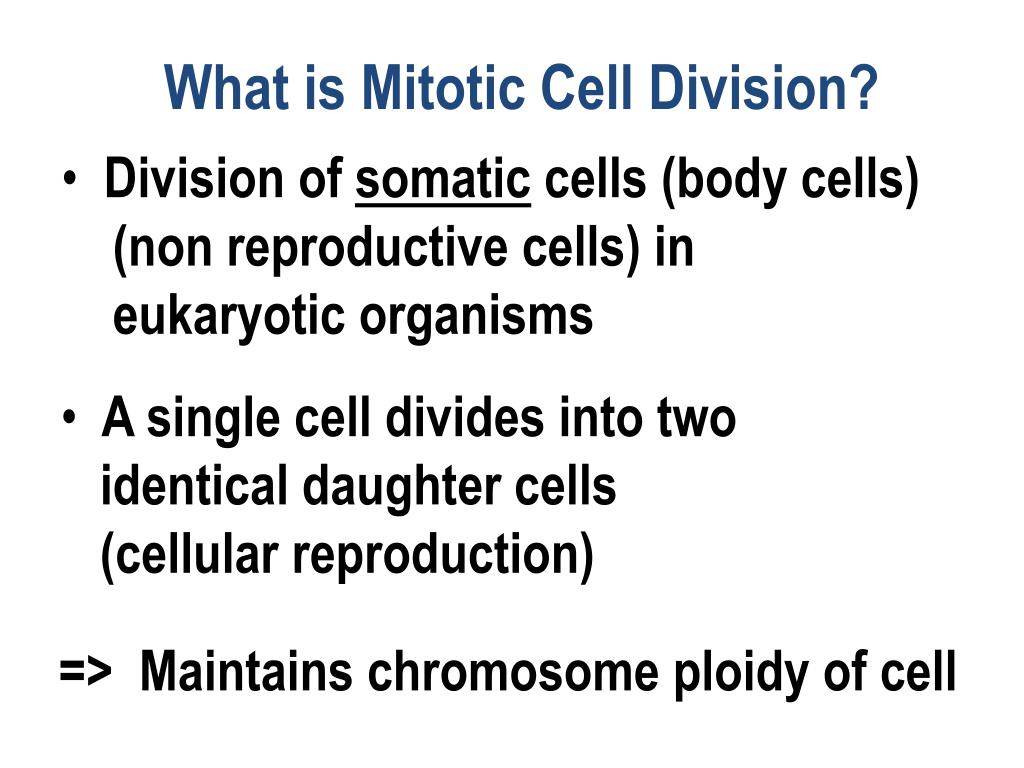 What is Mitotic Cell Division?

• Division of somatic cells (body cells) (non reproductive cells) in eukaryotic organisms

• A single cell divides into two identical daughter cells (cellular reproduction)

=> Maintains chromosome ploidy of cell